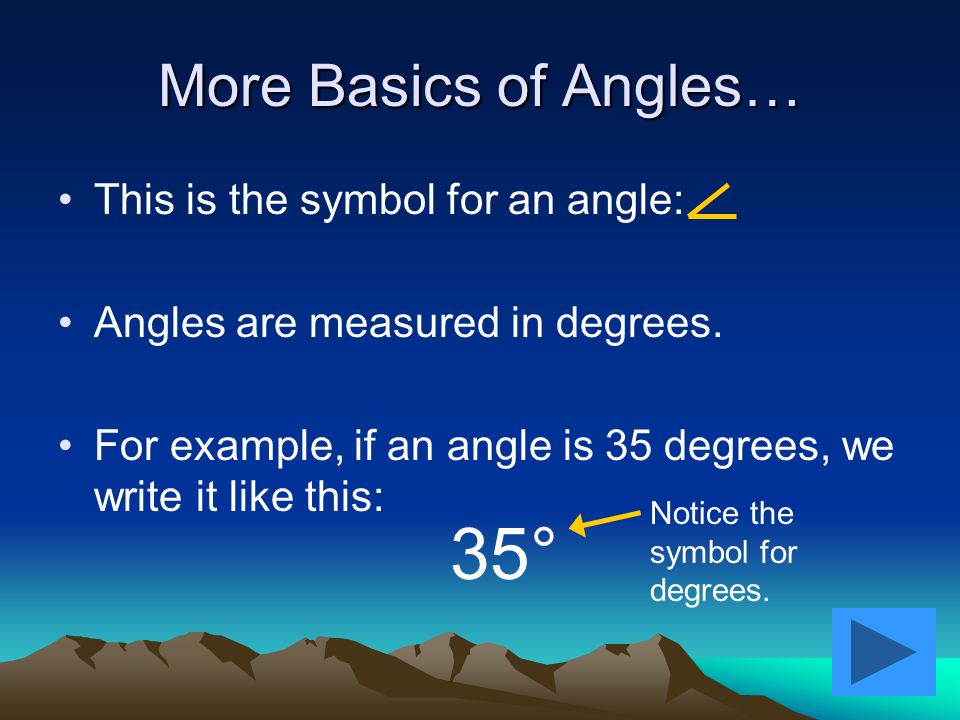 More Basics of Angles…

• This is the symbol for an angle: $\angle$

• Angles are measured in degrees.

• For example, if an angle is 35 degrees, we write it like this:

$35°$

Notice the symbol for degrees.